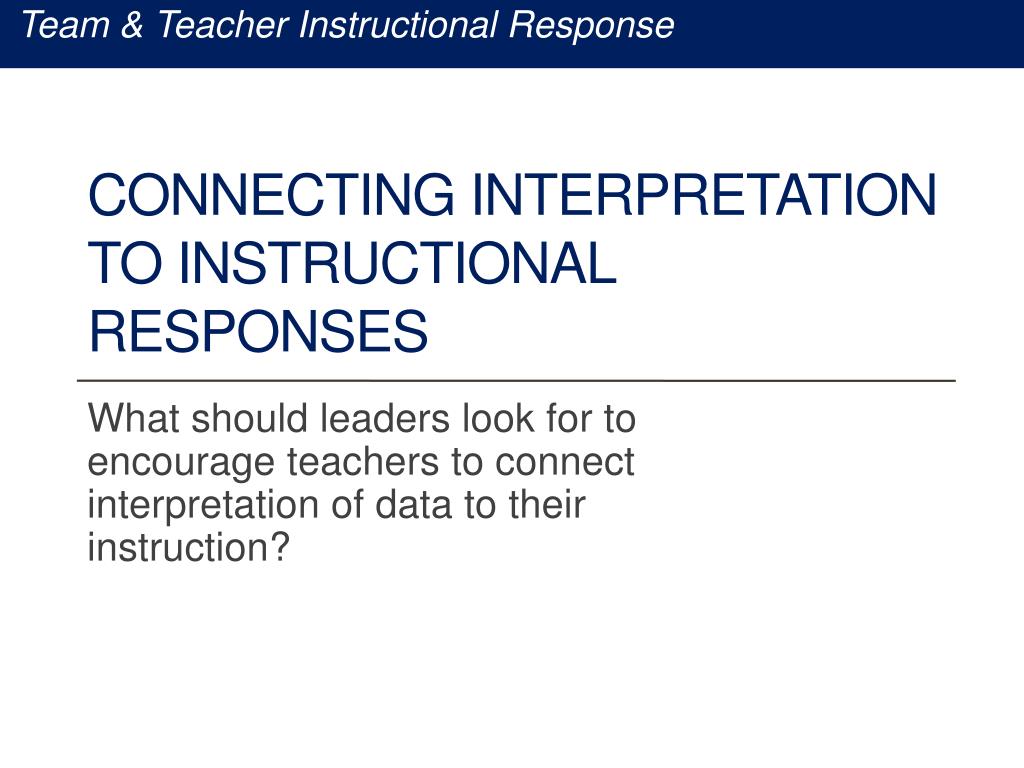 Team & Teacher Instructional Response

CONNECTING INTERPRETATION TO INSTRUCTIONAL RESPONSES

What should leaders look for to encourage teachers to connect interpretation of data to their instruction?